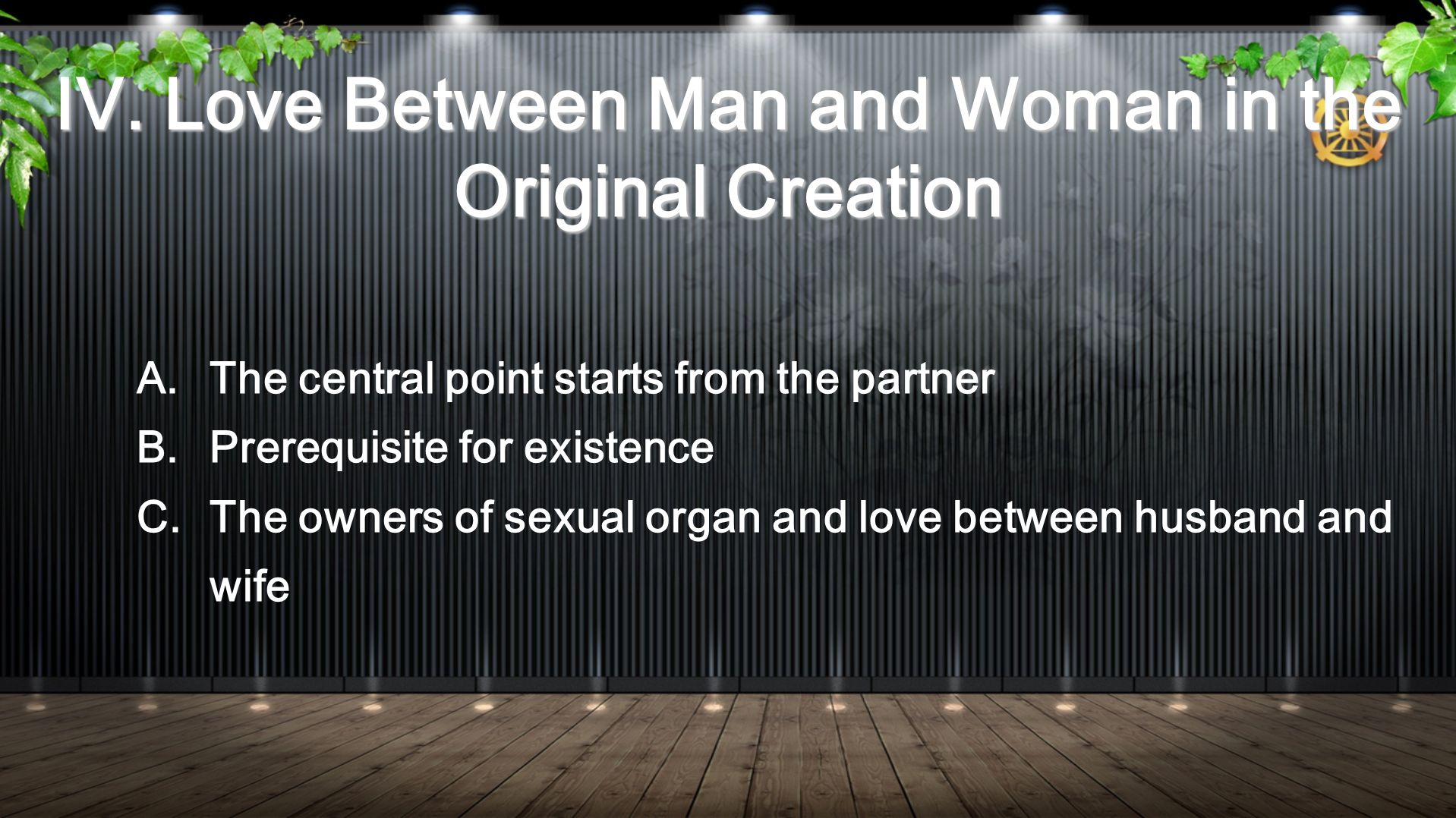 IV. Love Between Man and Woman in the Original Creation

A. The central point starts from the partner
B. Prerequisite for existence
C. The owners of sexual organ and love between husband and wife